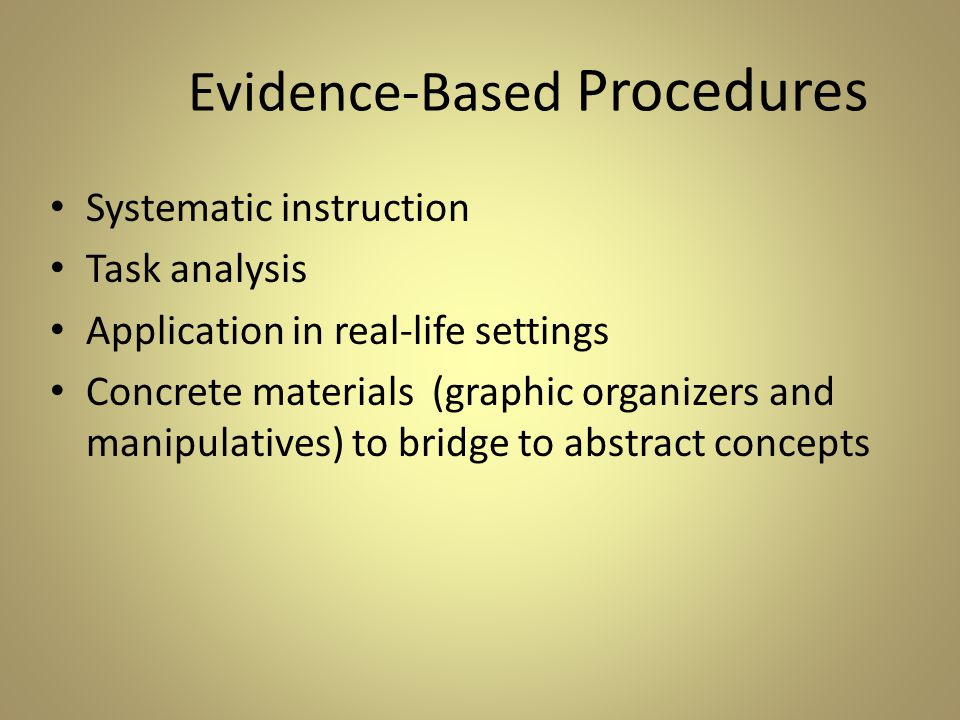 Evidence-Based Procedures

• Systematic instruction
• Task analysis
• Application in real-life settings
• Concrete materials (graphic organizers and manipulatives) to bridge to abstract concepts